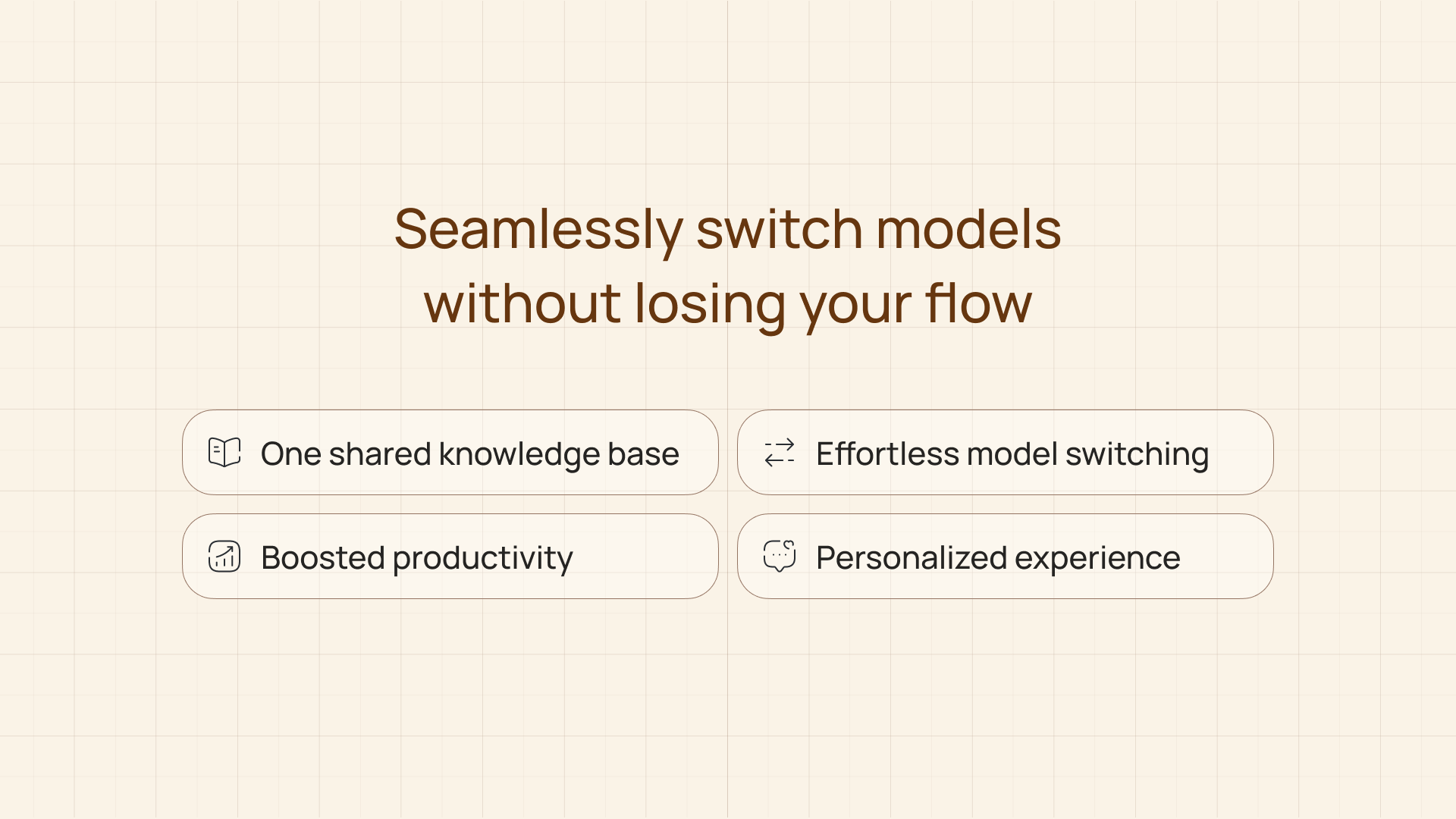 Seamlessly switch models without losing your flow

One shared knowledge base

Effortless model switching

Boosted productivity

Personalized experience